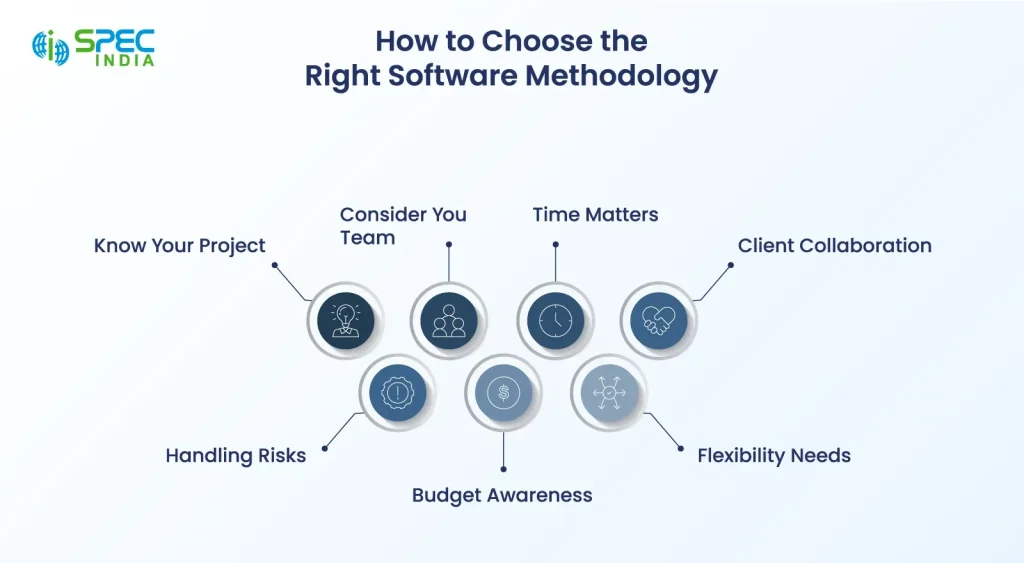 SPEC INDIA

How to Choose the Right Software Methodology

Know Your Project

Consider You Team

Time Matters

Client Collaboration

Handling Risks

Budget Awareness

Flexibility Needs